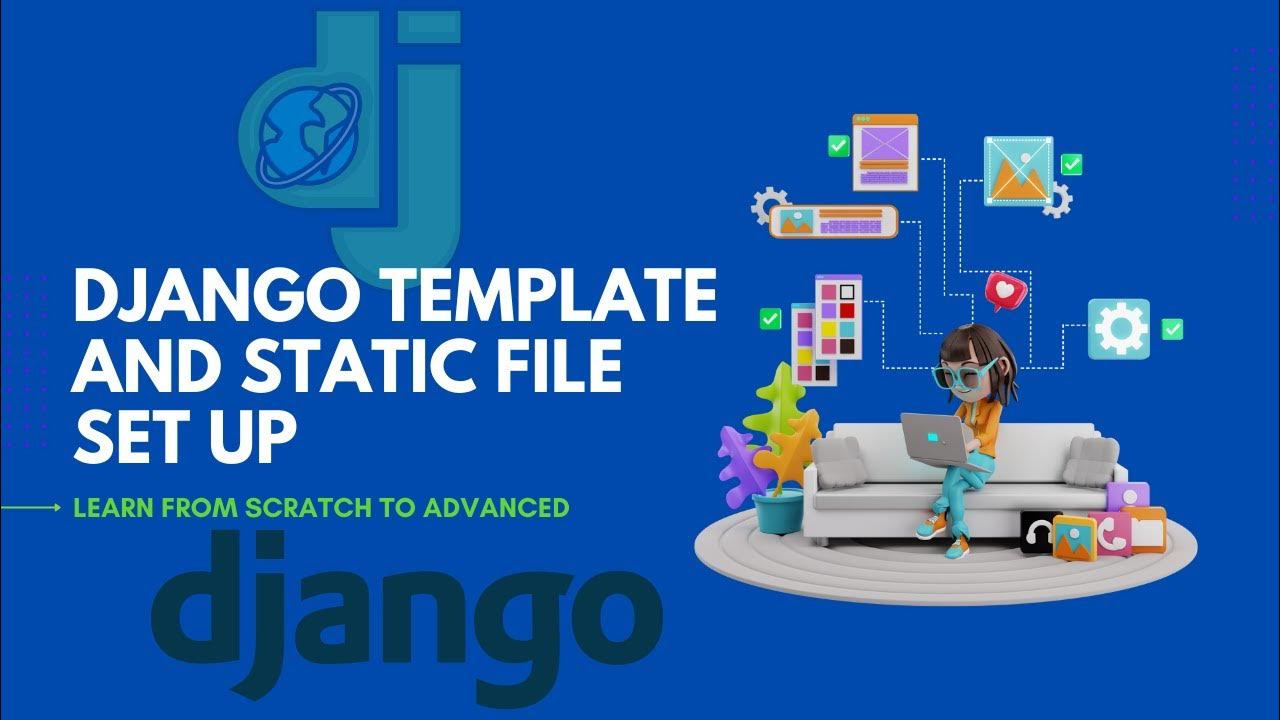 dj

DJANGO TEMPLATE AND STATIC FILE SET UP

LEARN FROM SCRATCH TO ADVANCED

django